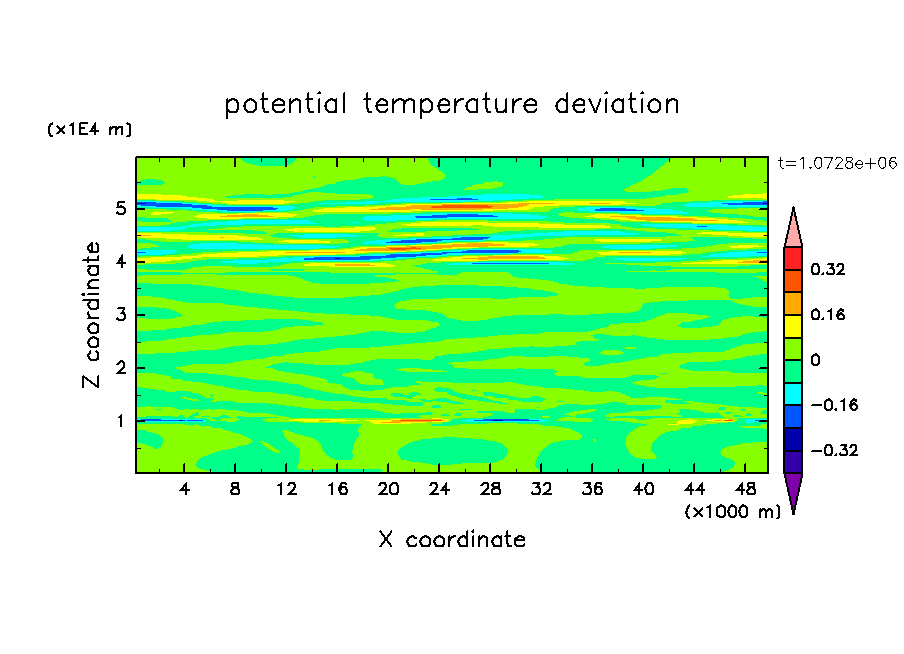 potential temperature deviation

(x1E4 m)

t=1.0728e+06

Z coordinate

5
4
3
2
1

4 8 12 16 20 24 28 32 36 40 44 48

(x1000 m)

X coordinate

0.32
0.16
0
−0.16
−0.32